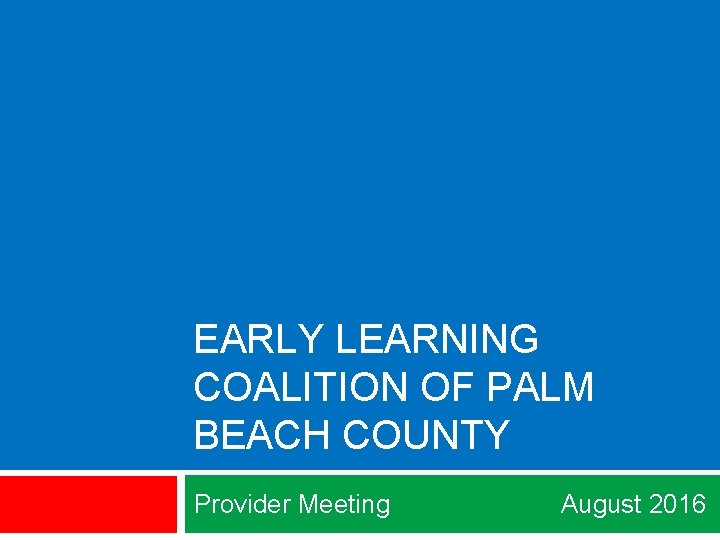 EARLY LEARNING COALITION OF PALM BEACH COUNTY

Provider Meeting August 2016